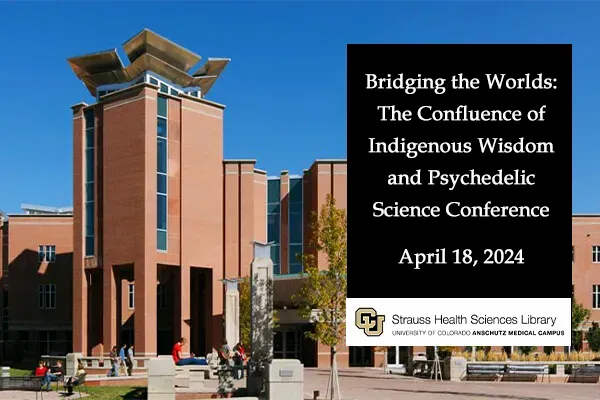 Bridging the Worlds: The Confluence of Indigenous Wisdom and Psychedelic Science Conference

April 18, 2024

CU

Strauss Health Sciences Library

UNIVERSITY OF COLORADO ANSCHUTZ MEDICAL CAMPUS